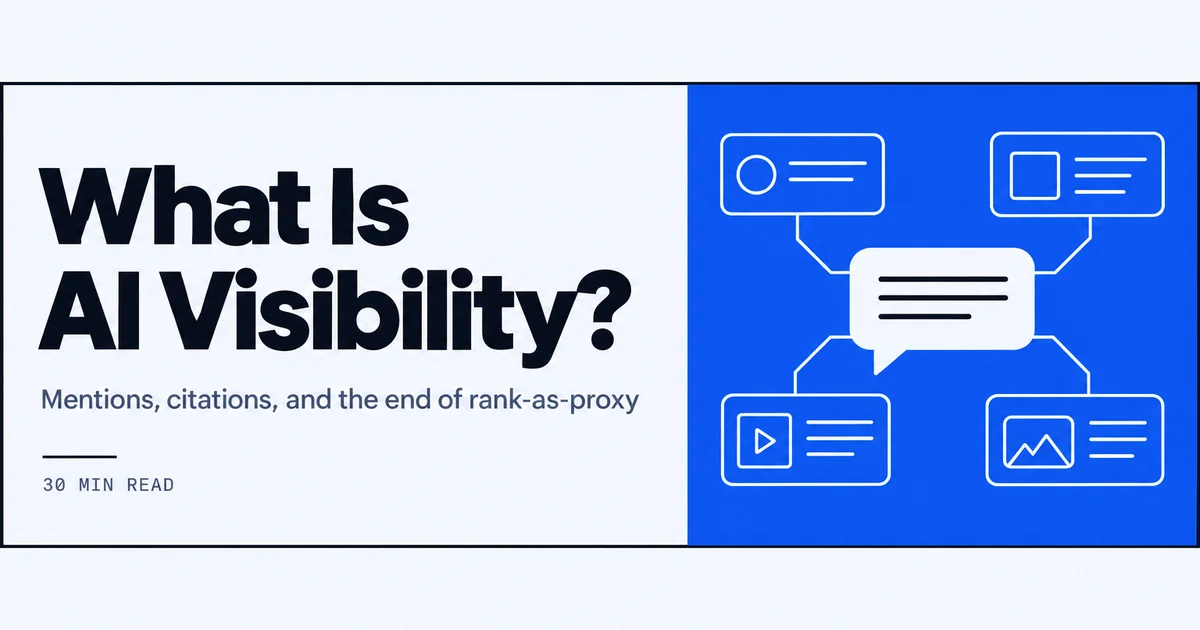 What Is AI Visibility?

Mentions, citations, and the end of rank-as-proxy

30 MIN READ